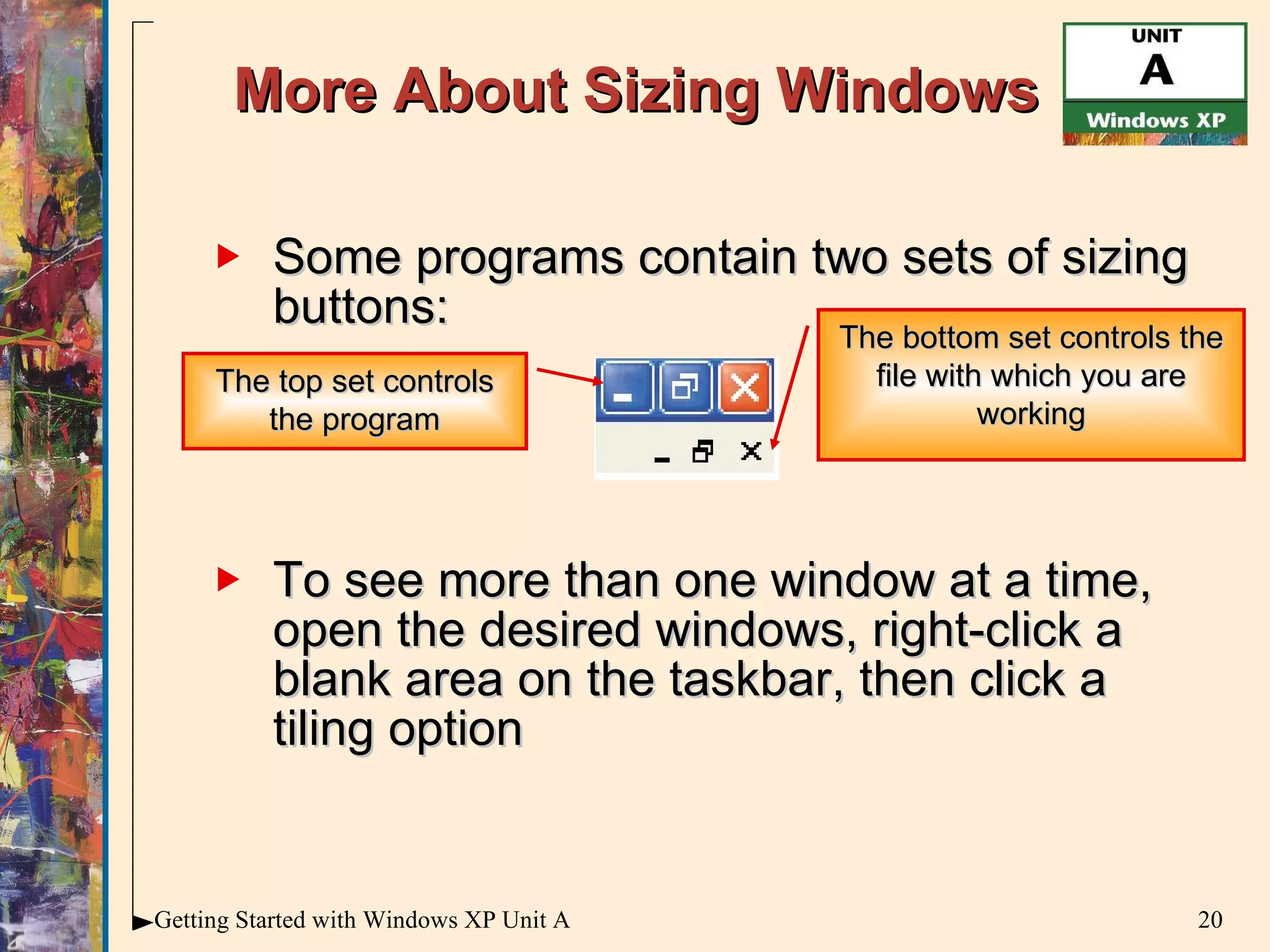 More About Sizing Windows

UNIT
A
Windows XP

Some programs contain two sets of sizing buttons:

The top set controls the program

The bottom set controls the file with which you are working

To see more than one window at a time, open the desired windows, right-click a blank area on the taskbar, then click a tiling option

Getting Started with Windows XP Unit A

20